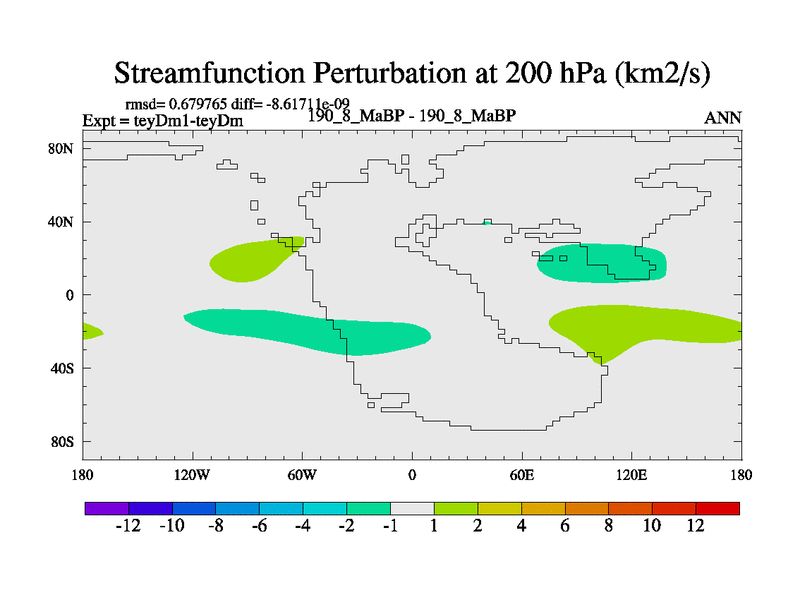 Streamfunction Perturbation at 200 hPa (km2/s)

rmsd= 0.679765 diff= -8.61711e-09

Expt = teyDm1-teyDm

190_8_MaBP - 190_8_MaBP

ANN

80N
40N
0
40S
80S

180 120W 60W 0 60E 120E 180

-12 -10 -8 -6 -4 -2 -1 1 2 4 6 8 10 12